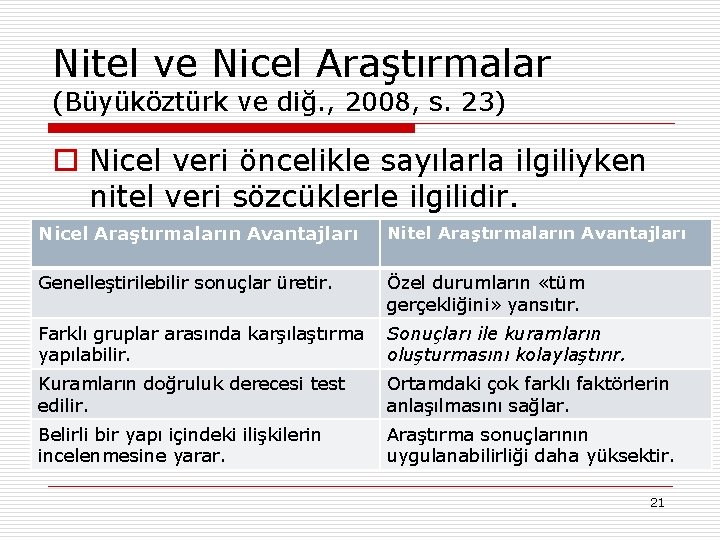 Nitel ve Nicel Araştırmalar
(Büyüköztürk ve diğ., 2008, s. 23)

Nicel veri öncelikle sayılarla ilgiliyken nitel veri sözcüklerle ilgilidir.

| Nicel Araştırmaların Avantajları | Nitel Araştırmaların Avantajları |
|---|---|
| Genelleştirilebilir sonuçlar üretir. | Özel durumların «tüm gerçekliğini» yansıtır. |
| Farklı gruplar arasında karşılaştırma yapılabilir. | Sonuçları ile kuramların oluşturmasını kolaylaştırır. |
| Kuramların doğruluk derecesi test edilir. | Ortamdaki çok farklı faktörlerin anlaşılmasını sağlar. |
| Belirli bir yapı içindeki ilişkilerin incelenmesine yarar. | Araştırma sonuçlarının uygulanabilirliği daha yüksektir. |

21